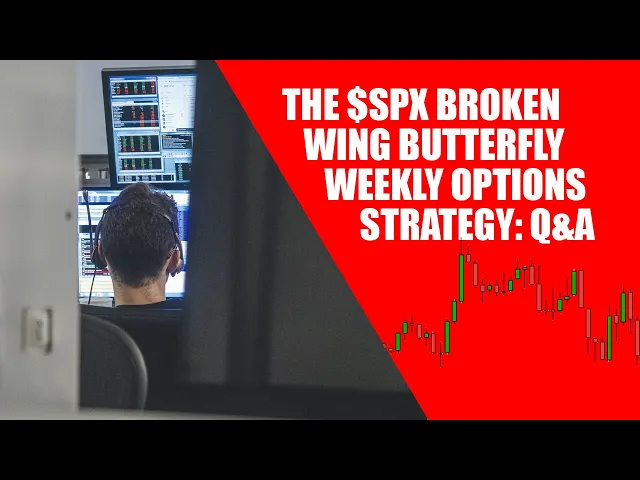 THE \$SPX BROKEN WING BUTTERFLY WEEKLY OPTIONS STRATEGY: Q&A